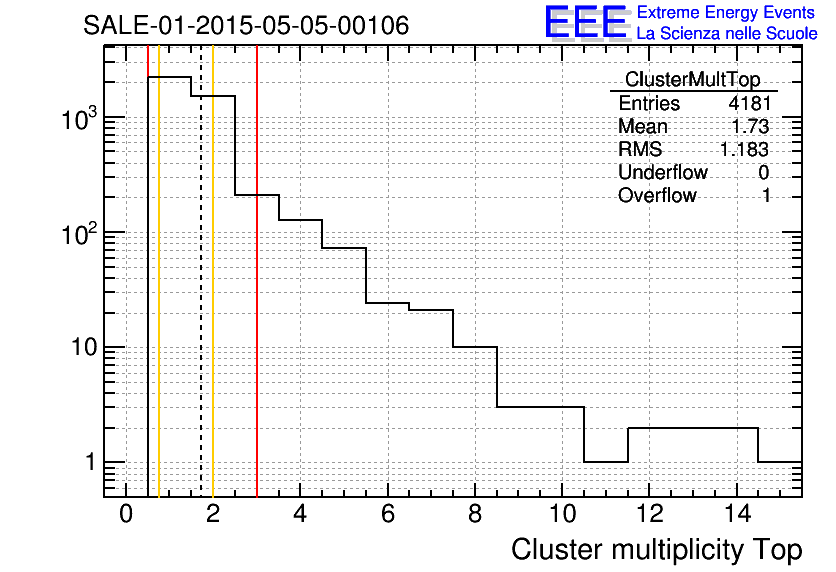 SALE-01-2015-05-05-00106

EEE Extreme Energy Events
La Scienza nelle Scuole

| ClusterMultTop | |
|---|---|
| Entries | 4181 |
| Mean | 1.73 |
| RMS | 1.183 |
| Underflow | 0 |
| Overflow | 1 |

$10^3$
$10^2$
10
1

0 2 4 6 8 10 12 14

Cluster multiplicity Top